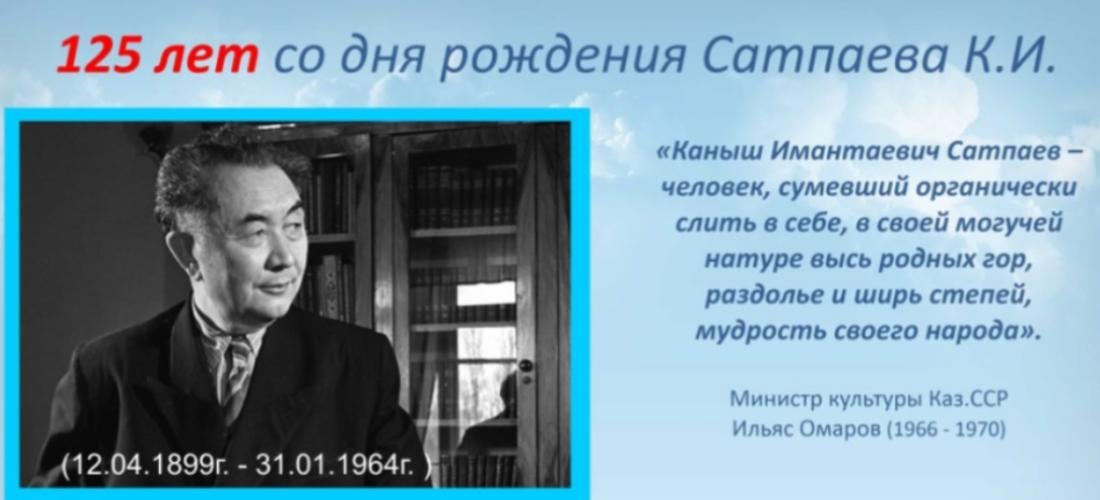 125 лет со дня рождения Сатпаева К.И.

(12.04.1899г. - 31.01.1964г. )

«Каныш Имантаевич Сатпаев – человек, сумевший органически слить в себе, в своей могучей натуре высь родных гор, раздолье и ширь степей, мудрость своего народа».

Министр культуры Каз.ССР
Ильяс Омаров (1966 - 1970)